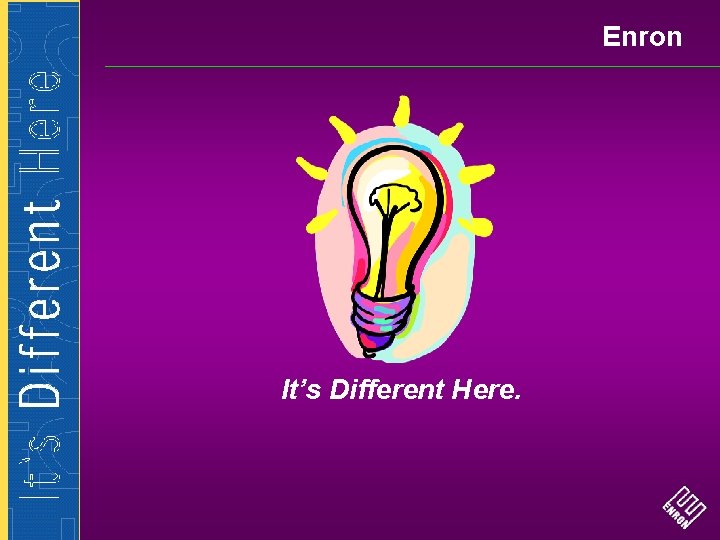 It's Different Here

Enron

It's Different Here.

ENRON